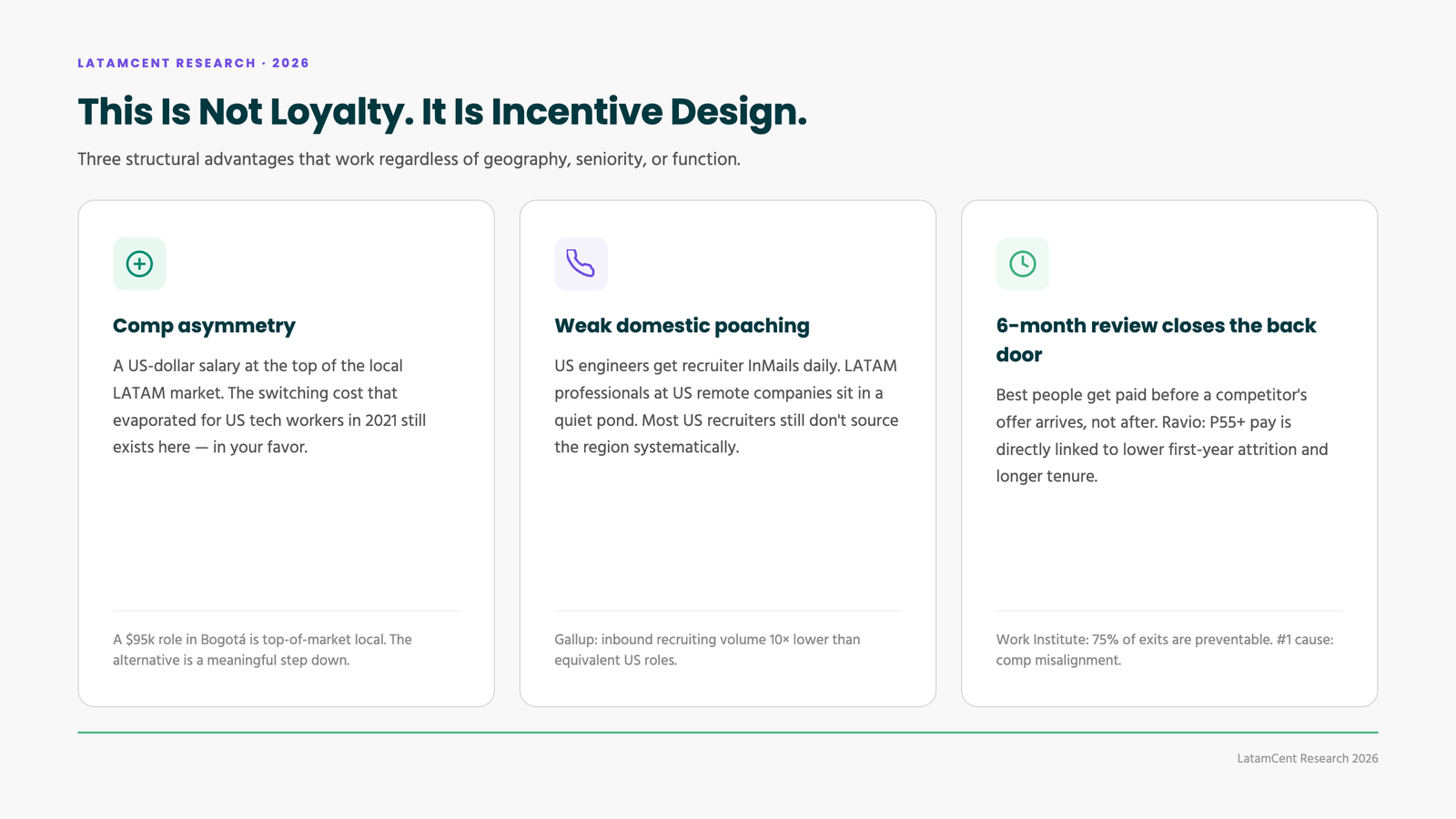 LATAMCENT RESEARCH · 2026

This Is Not Loyalty. It Is Incentive Design.

Three structural advantages that work regardless of geography, seniority, or function.

Comp asymmetry

A US-dollar salary at the top of the local LATAM market. The switching cost that evaporated for US tech workers in 2021 still exists here — in your favor.

A $95k role in Bogotá is top-of-market local. The alternative is a meaningful step down.

Weak domestic poaching

US engineers get recruiter InMails daily. LATAM professionals at US remote companies sit in a quiet pond. Most US recruiters still don't source the region systematically.

Gallup: inbound recruiting volume 10× lower than equivalent US roles.

6-month review closes the back door

Best people get paid before a competitor's offer arrives, not after. Ravio: P55+ pay is directly linked to lower first-year attrition and longer tenure.

Work Institute: 75% of exits are preventable. #1 cause: comp misalignment.

LatamCent Research 2026